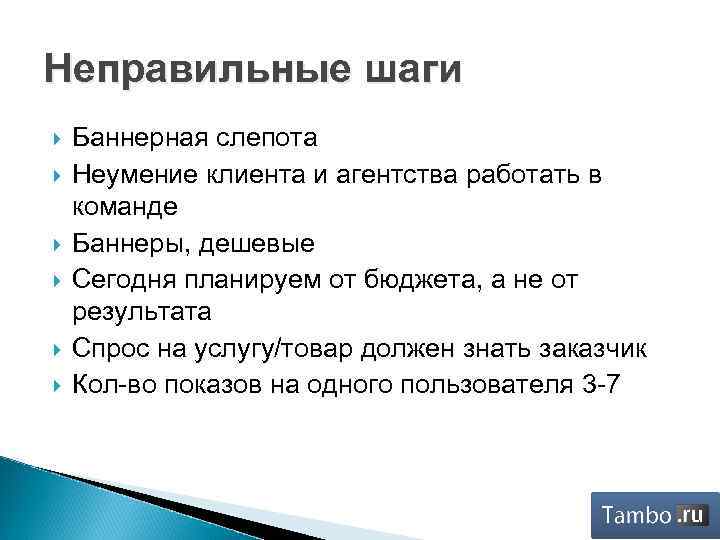 Неправильные шаги

Баннерная слепота

Неумение клиента и агентства работать в команде

Баннеры, дешевые

Сегодня планируем от бюджета, а не от результата

Спрос на услугу/товар должен знать заказчик

Кол-во показов на одного пользователя 3-7

Tambo.ru